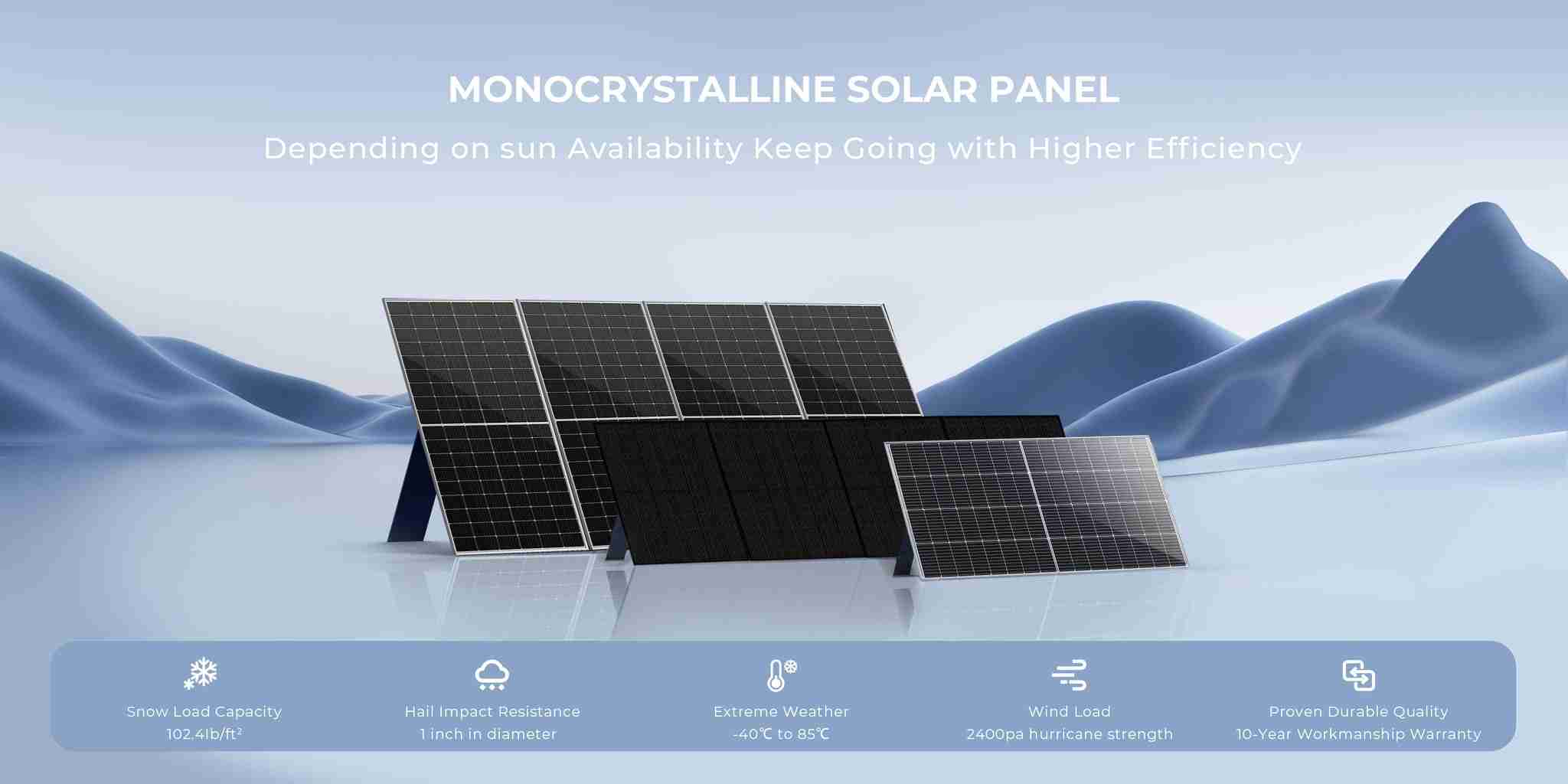 MONOCRYSTALLINE SOLAR PANEL

Depending on sun Availability Keep Going with Higher Efficiency

Snow Load Capacity
102.4lb/ft²

Hail Impact Resistance
1 inch in diameter

Extreme Weather
-40℃ to 85℃

Wind Load
2400pa hurricane strength

Proven Durable Quality
10-Year Workmanship Warranty